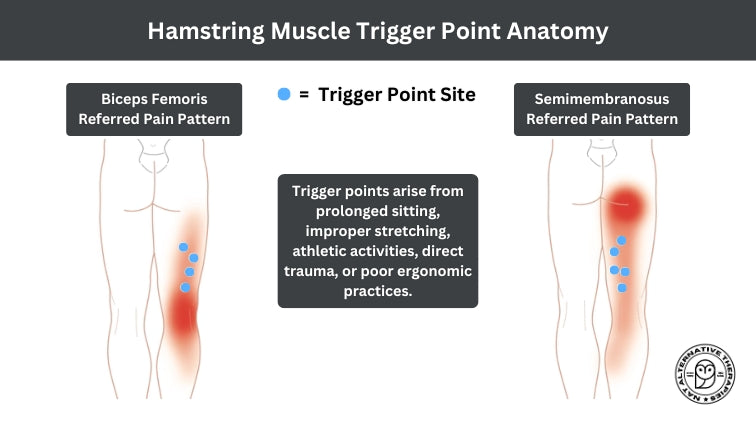 Hamstring Muscle Trigger Point Anatomy

Biceps Femoris Referred Pain Pattern

= Trigger Point Site

Semimembranosus Referred Pain Pattern

Trigger points arise from prolonged sitting, improper stretching, athletic activities, direct trauma, or poor ergonomic practices.

NAT ALTERNATIVE THERAPIES